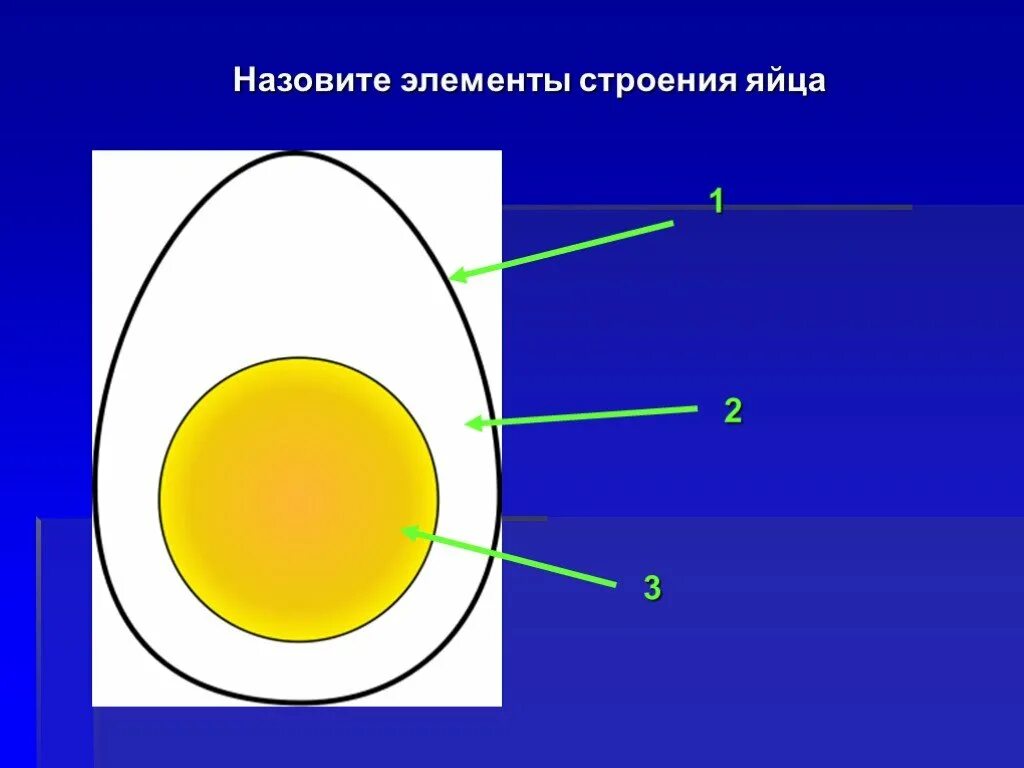 Назовите элементы строения яйца

1

2

3